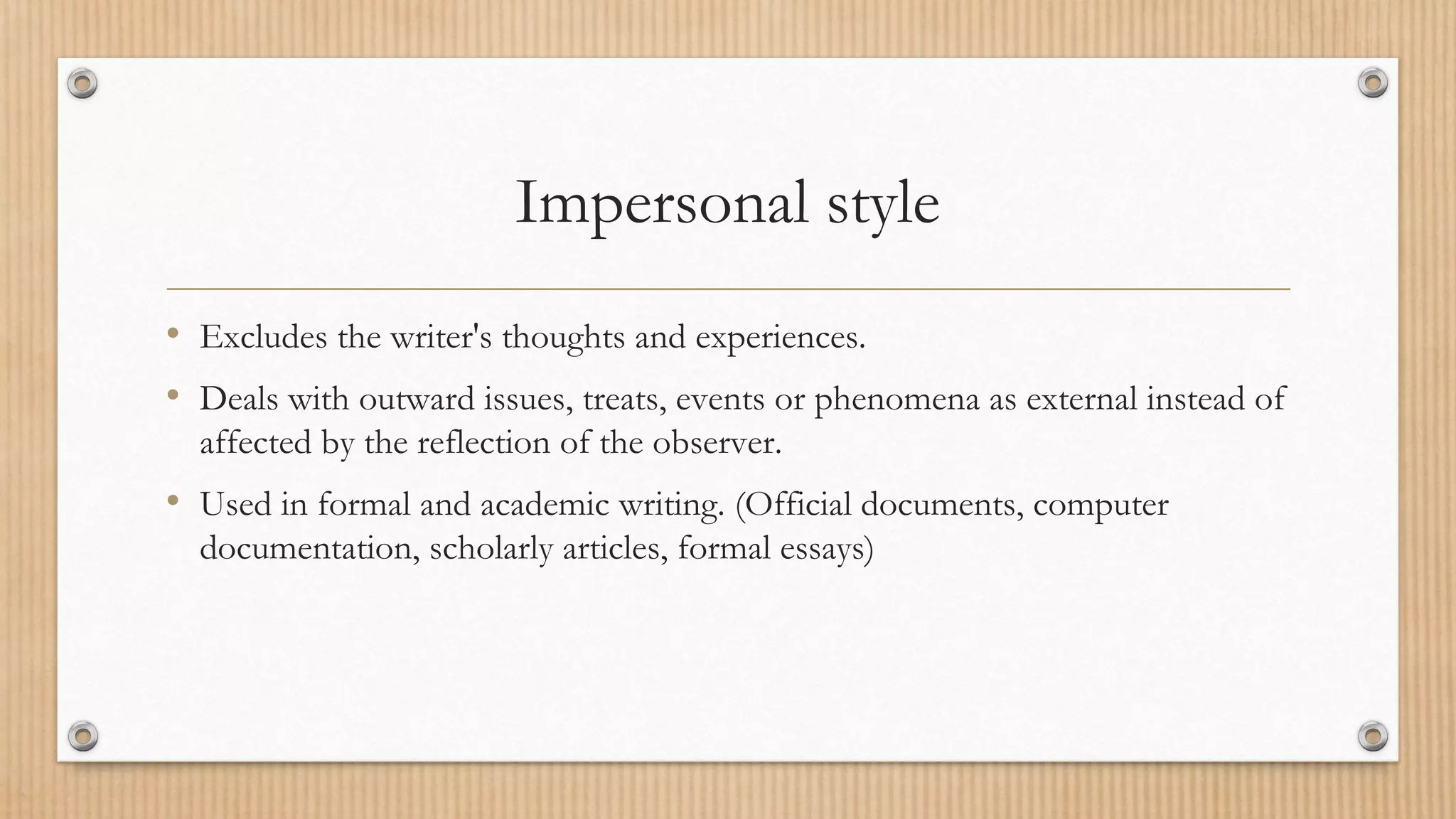 Impersonal style

• Excludes the writer's thoughts and experiences.
• Deals with outward issues, treats, events or phenomena as external instead of affected by the reflection of the observer.
• Used in formal and academic writing. (Official documents, computer documentation, scholarly articles, formal essays)